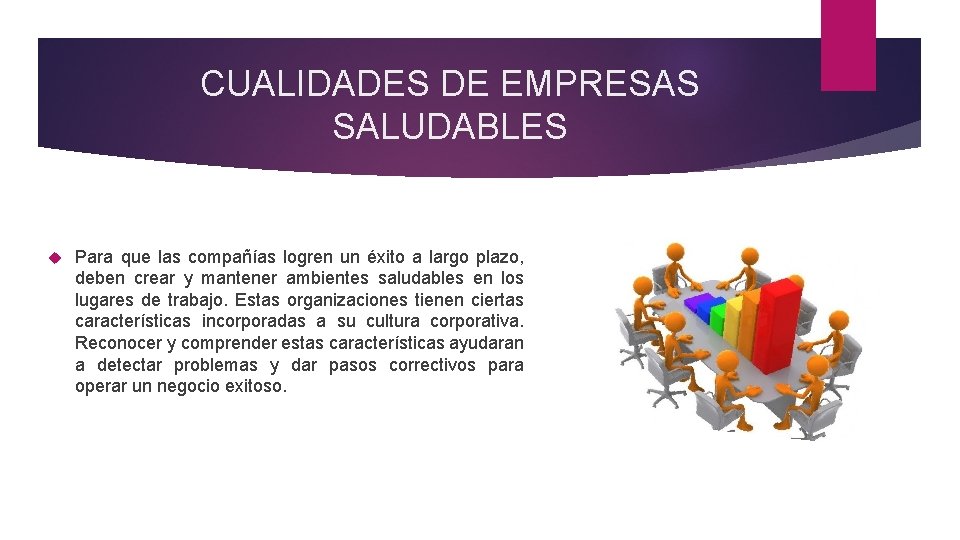 CUALIDADES DE EMPRESAS SALUDABLES

Para que las compañías logren un éxito a largo plazo, deben crear y mantener ambientes saludables en los lugares de trabajo. Estas organizaciones tienen ciertas características incorporadas a su cultura corporativa. Reconocer y comprender estas características ayudaran a detectar problemas y dar pasos correctivos para operar un negocio exitoso.